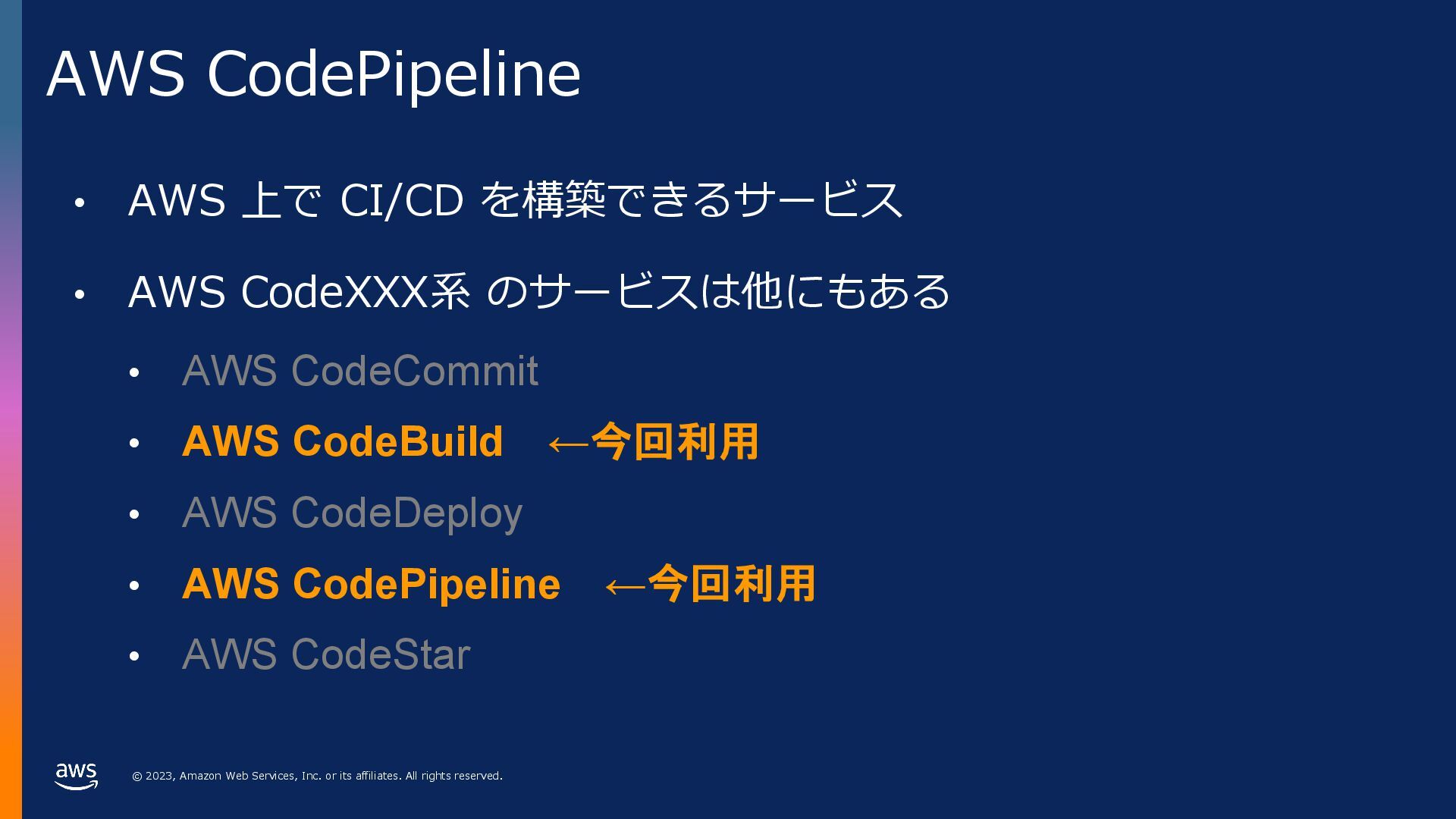 AWS CodePipeline

• AWS 上で CI/CD を構築できるサービス

• AWS CodeXXX系 のサービスは他にもある

• AWS CodeCommit

• AWS CodeBuild ←今回利用

• AWS CodeDeploy

• AWS CodePipeline ←今回利用

• AWS CodeStar

aws

© 2023, Amazon Web Services, Inc. or its affiliates. All rights reserved.